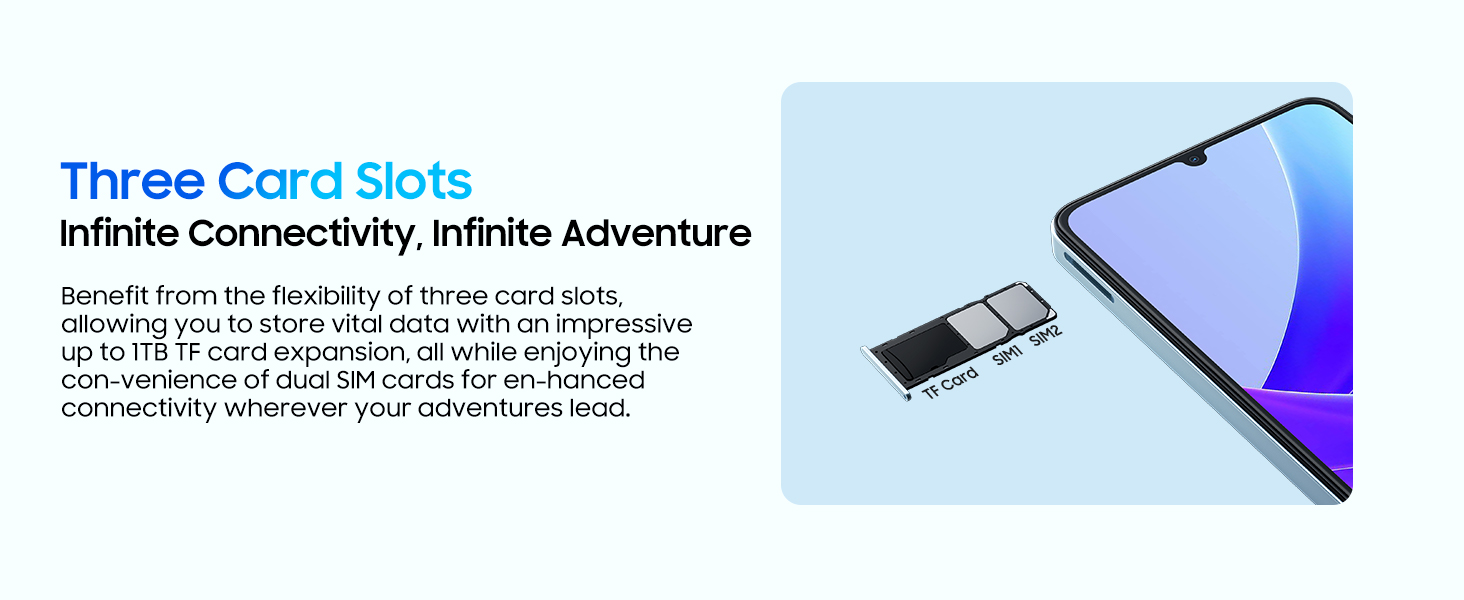 Three Card Slots
Infinite Connectivity, Infinite Adventure

Benefit from the flexibility of three card slots, allowing you to store vital data with an impressive up to 1TB TF card expansion, all while enjoying the con-venience of dual SIM cards for en-hanced connectivity wherever your adventures lead.

TF Card
SIM1
SIM2